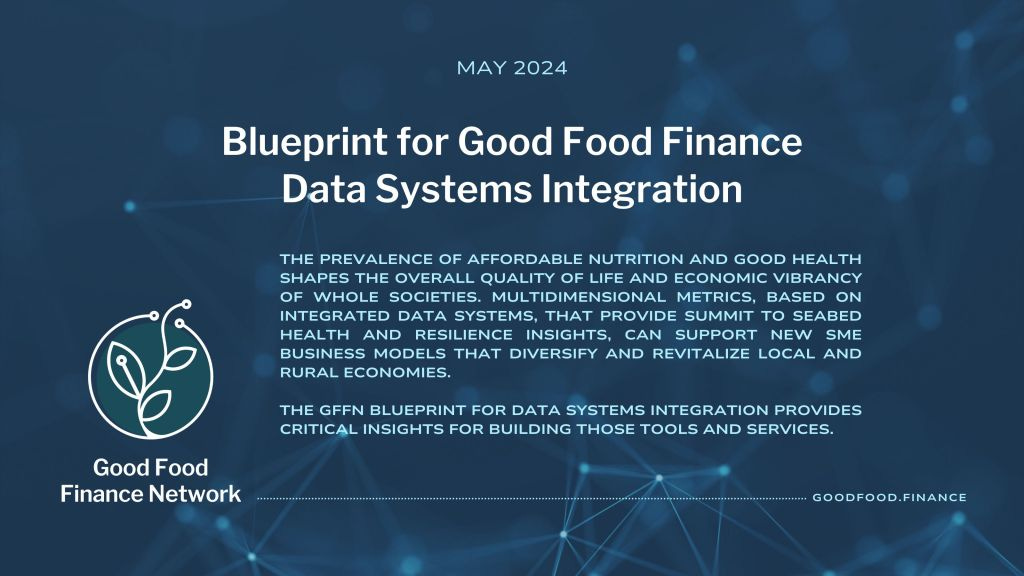 MAY 2024

Blueprint for Good Food Finance Data Systems Integration

THE PREVALENCE OF AFFORDABLE NUTRITION AND GOOD HEALTH SHAPES THE OVERALL QUALITY OF LIFE AND ECONOMIC VIBRANCY OF WHOLE SOCIETIES. MULTIDIMENSIONAL METRICS, BASED ON INTEGRATED DATA SYSTEMS, THAT PROVIDE SUMMIT TO SEABED HEALTH AND RESILIENCE INSIGHTS, CAN SUPPORT NEW SME BUSINESS MODELS THAT DIVERSIFY AND REVITALIZE LOCAL AND RURAL ECONOMIES.

THE GFFN BLUEPRINT FOR DATA SYSTEMS INTEGRATION PROVIDES CRITICAL INSIGHTS FOR BUILDING THOSE TOOLS AND SERVICES.

Good Food Finance Network

GOODFOOD.FINANCE